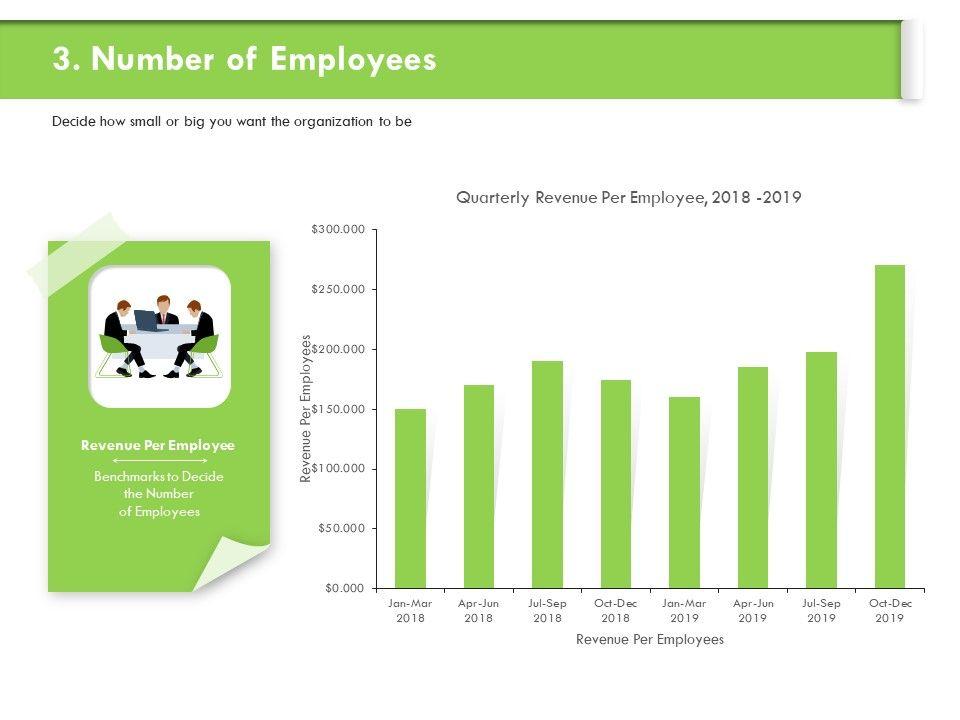 3. Number of Employees

Decide how small or big you want the organization to be

Revenue Per Employee

Benchmarks to Decide the Number of Employees

Quarterly Revenue Per Employee, 2018 -2019

Revenue Per Employees

$300.000
$250.000
$200.000
$150.000
$100.000
$50.000
$0.000

Jan-Mar 2018
Apr-Jun 2018
Jul-Sep 2018
Oct-Dec 2018
Jan-Mar 2019
Apr-Jun 2019
Jul-Sep 2019
Oct-Dec 2019

Revenue Per Employees